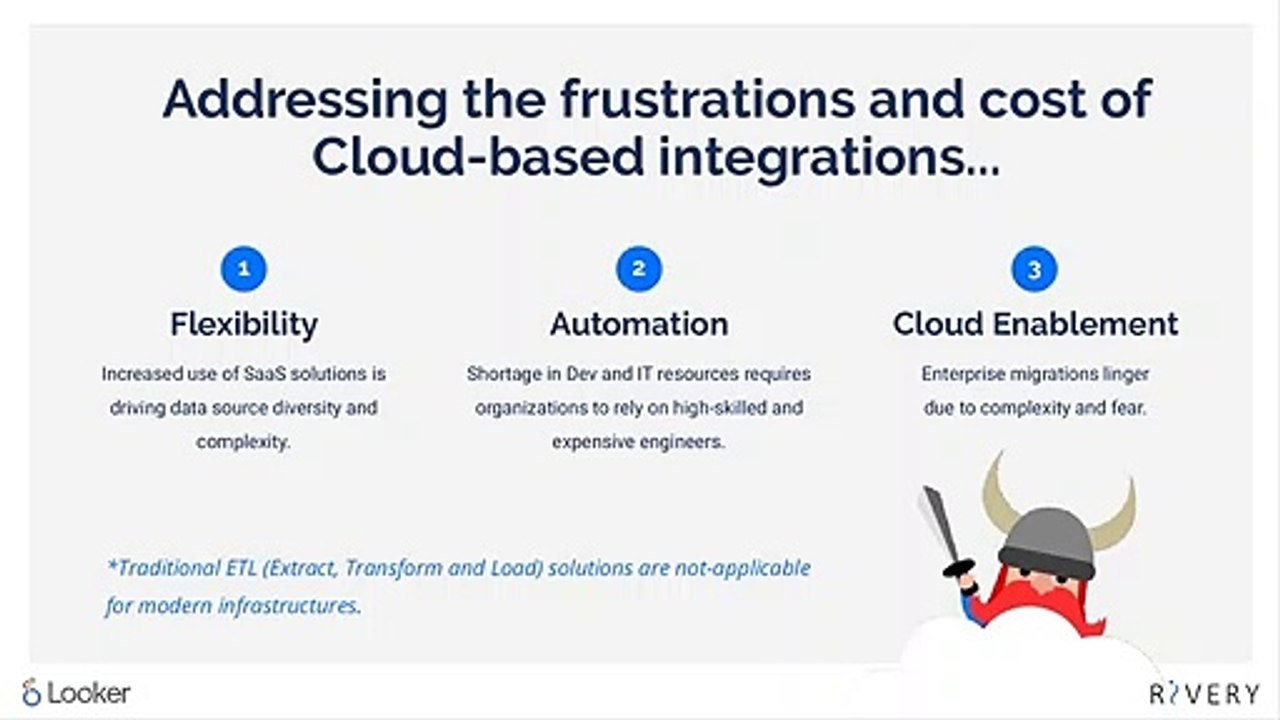 Addressing the frustrations and cost of Cloud-based integrations...

1
Flexibility
Increased use of SaaS solutions is driving data source diversity and complexity.

2
Automation
Shortage in Dev and IT resources requires organizations to rely on high-skilled and expensive engineers.

3
Cloud Enablement
Enterprise migrations linger due to complexity and fear.

*Traditional ETL (Extract, Transform and Load) solutions are not-applicable for modern infrastructures.

Looker

RIVERY